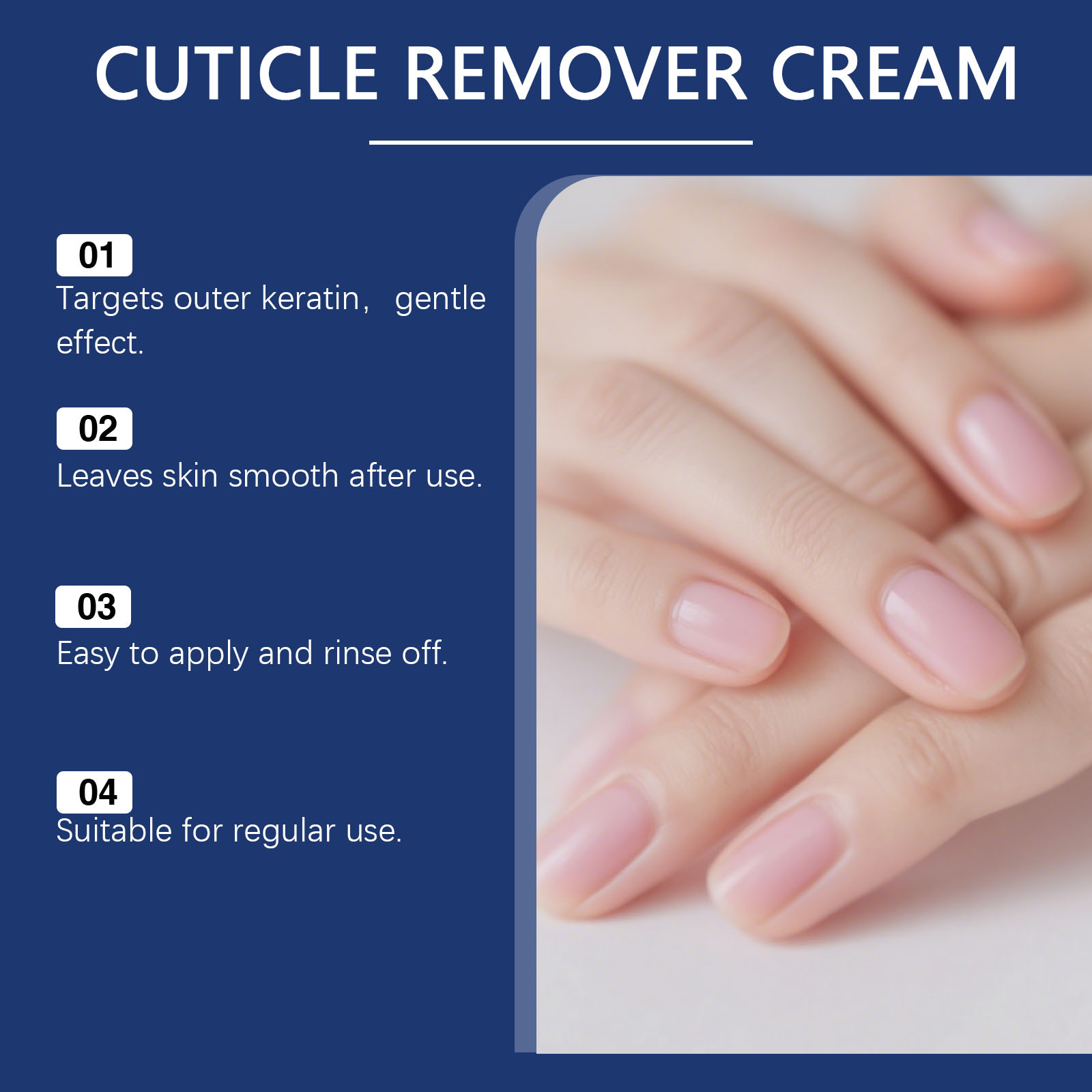 CUTICLE REMOVER CREAM

01
Targets outer keratin， gentle effect.

02
Leaves skin smooth after use.

03
Easy to apply and rinse off.

04
Suitable for regular use.